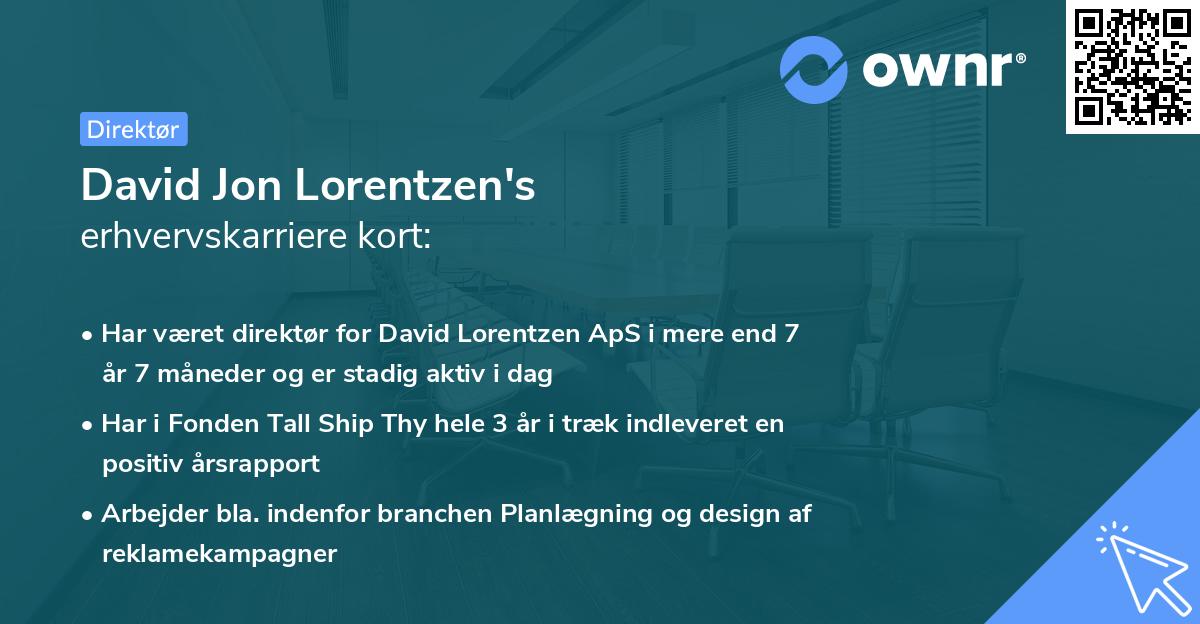 ownr®

Direktør

David Jon Lorentzen's
erhvervskarriere kort:

• Har været direktør for David Lorentzen ApS i mere end 7 år 7 måneder og er stadig aktiv i dag

• Har i Fonden Tall Ship Thy hele 3 år i træk indleveret en positiv årsrapport

• Arbejder bla. indenfor branchen Planlægning og design af reklamekampagner